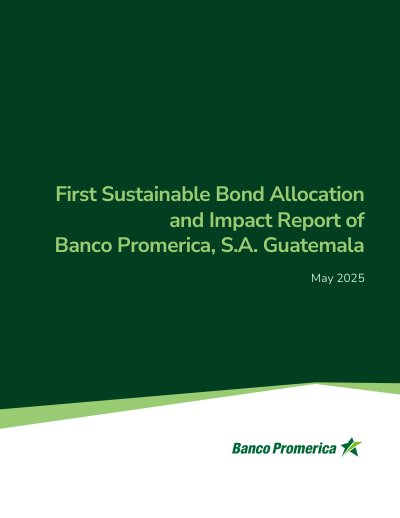 First Sustainable Bond Allocation and Impact Report of Banco Promerica, S.A. Guatemala

May 2025

Banco Promerica